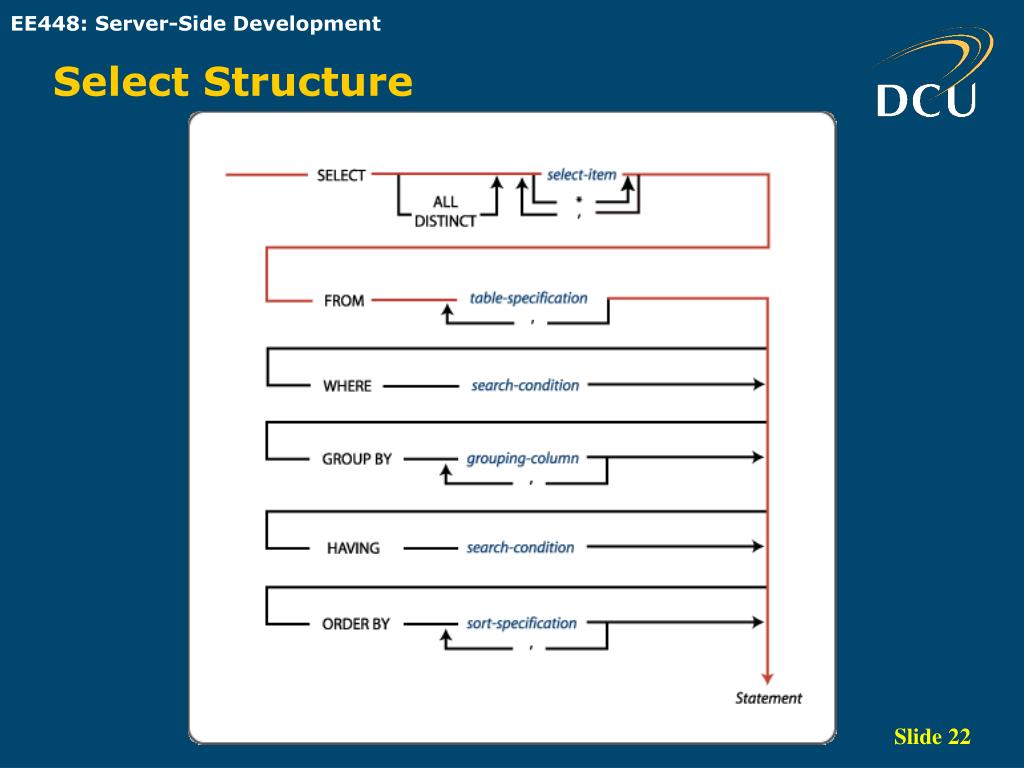 EE448: Server-Side Development

Select Structure

DCU

SELECT
ALL
DISTINCT
select-item
*
,

FROM
table-specification
,

WHERE
search-condition

GROUP BY
grouping-column
,

HAVING
search-condition

ORDER BY
sort-specification
,

Statement

Slide 22